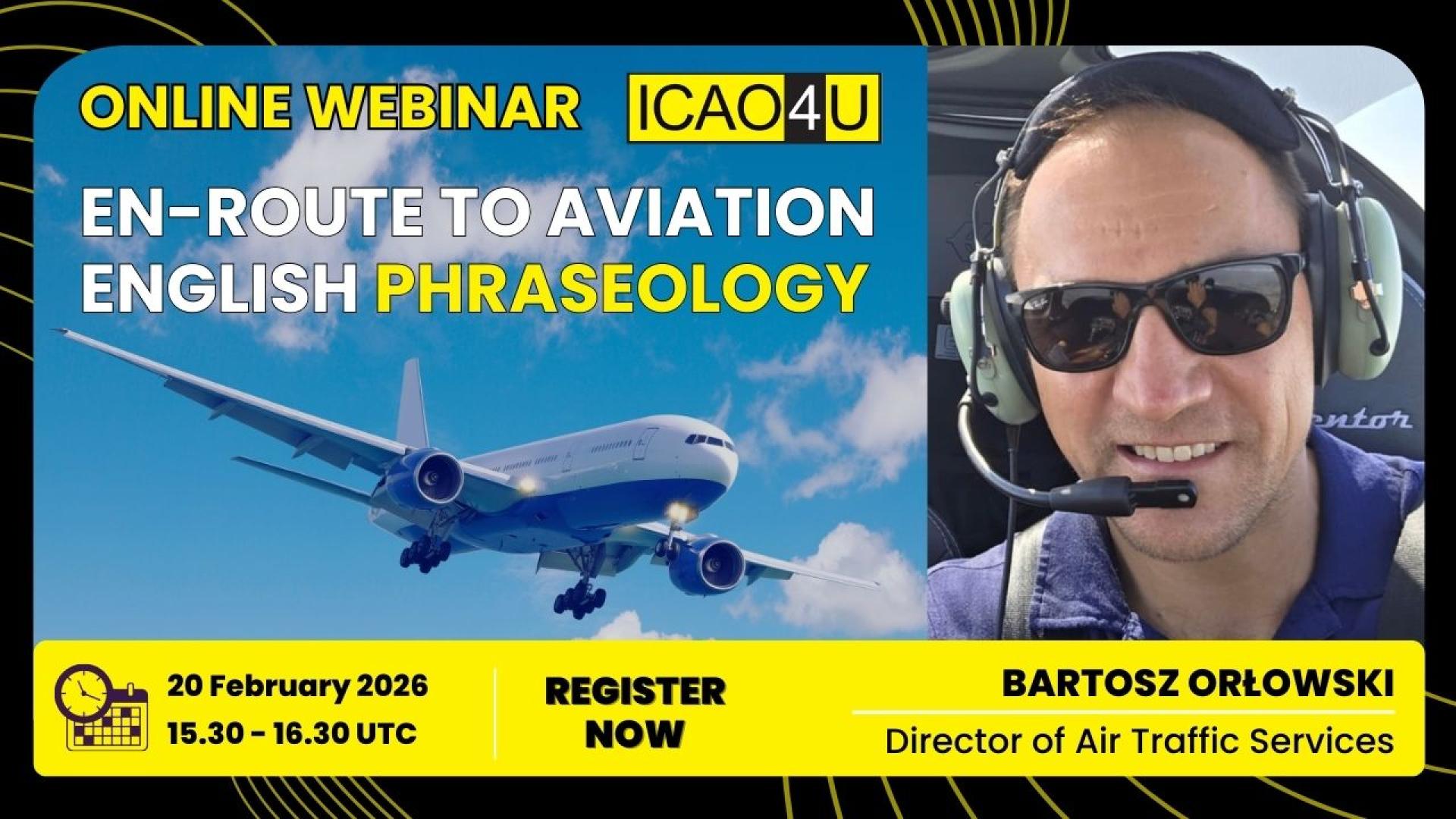 ONLINE WEBINAR ICAO4U

EN-ROUTE TO AVIATION ENGLISH PHRASEOLOGY

20 February 2026
15.30 - 16.30 UTC

REGISTER NOW

BARTOSZ ORŁOWSKI
Director of Air Traffic Services